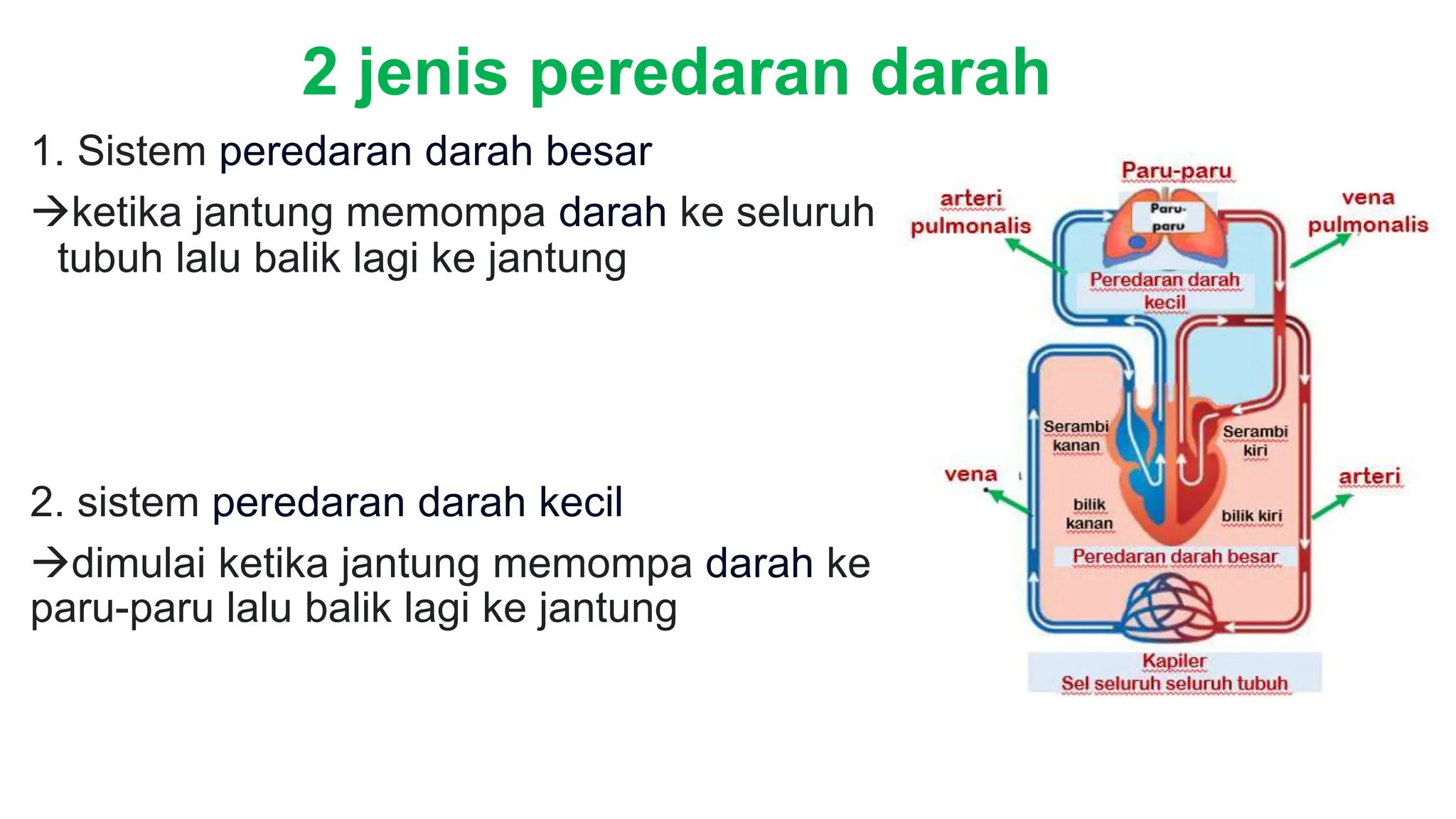 2 jenis peredaran darah

1. Sistem peredaran darah besar

→ketika jantung memompa darah ke seluruh tubuh lalu balik lagi ke jantung

2. sistem peredaran darah kecil

→dimulai ketika jantung memompa darah ke paru-paru lalu balik lagi ke jantung

Paru-paru
arteri pulmonalis
vena pulmonalis
Paru-paru
Peredaran darah kecil
Serambi kanan
Serambi kiri
vena
arteri
bilik kanan
bilik kiri
Peredaran darah besar
Kapiler
Sel seluruh seluruh tubuh